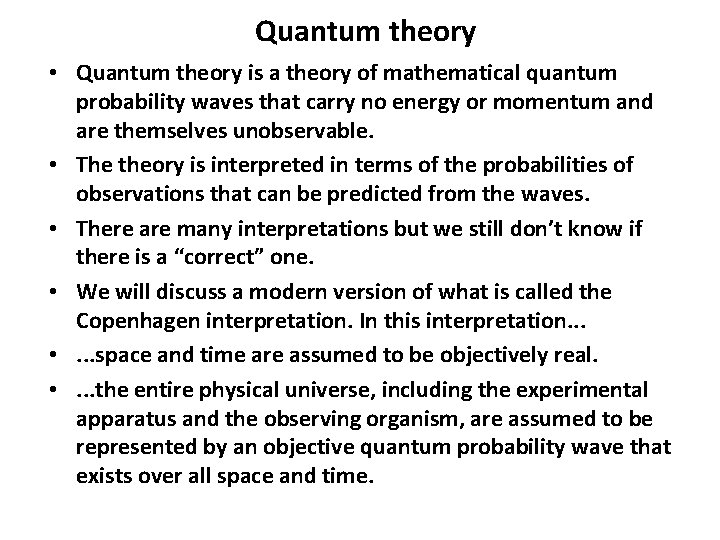 Quantum theory

• Quantum theory is a theory of mathematical quantum probability waves that carry no energy or momentum and are themselves unobservable.

• The theory is interpreted in terms of the probabilities of observations that can be predicted from the waves.

• There are many interpretations but we still don't know if there is a "correct" one.

• We will discuss a modern version of what is called the Copenhagen interpretation. In this interpretation...

• ...space and time are assumed to be objectively real.

• ...the entire physical universe, including the experimental apparatus and the observing organism, are assumed to be represented by an objective quantum probability wave that exists over all space and time.